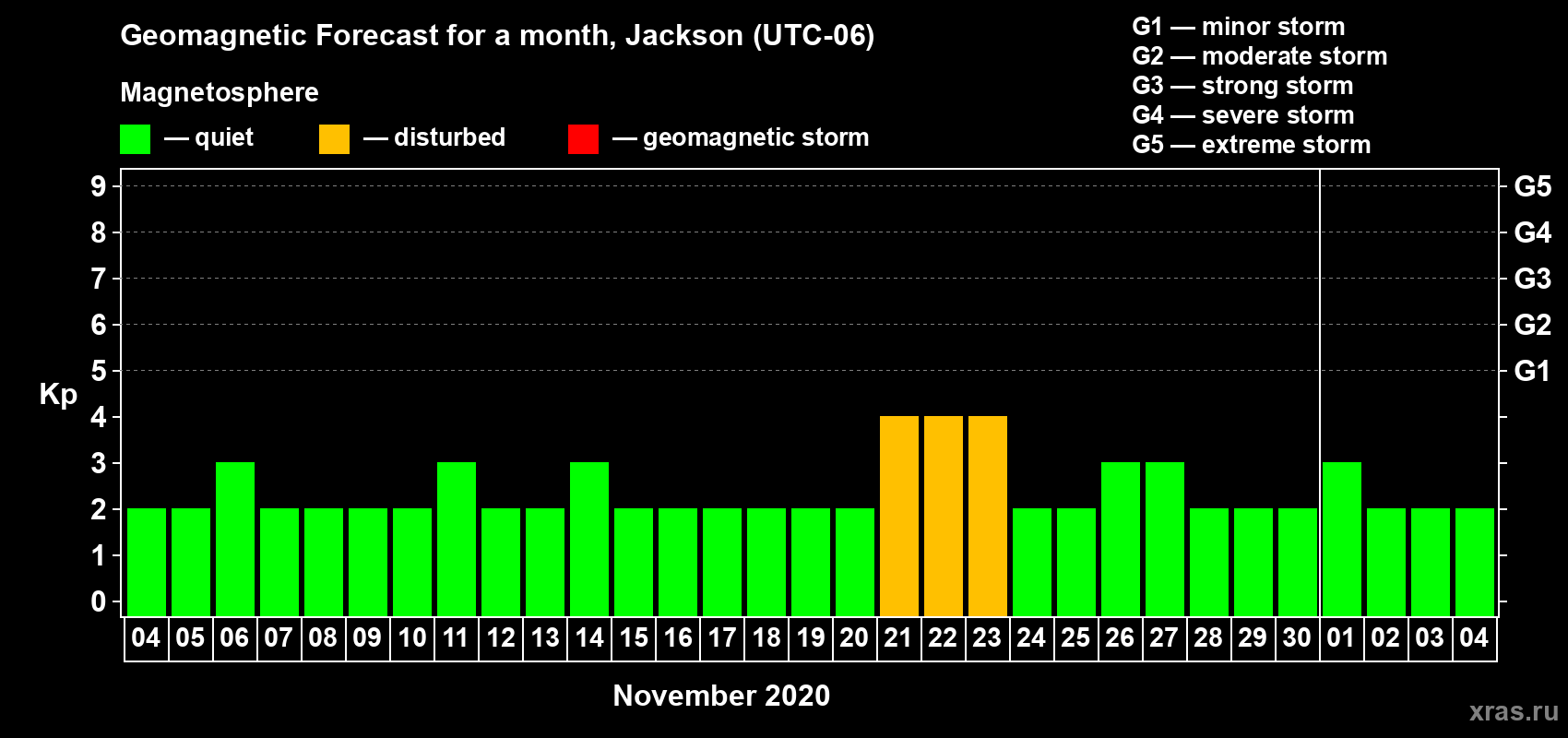 Geomagnetic Forecast for a month, Jackson (UTC-06)

Magnetosphere

— quiet — disturbed — geomagnetic storm

G1 — minor storm
G2 — moderate storm
G3 — strong storm
G4 — severe storm
G5 — extreme storm

Kp

9
8
7
6
5
4
3
2
1
0

G5
G4
G3
G2
G1

04 05 06 07 08 09 10 11 12 13 14 15 16 17 18 19 20 21 22 23 24 25 26 27 28 29 30 01 02 03 04

November 2020

xras.ru